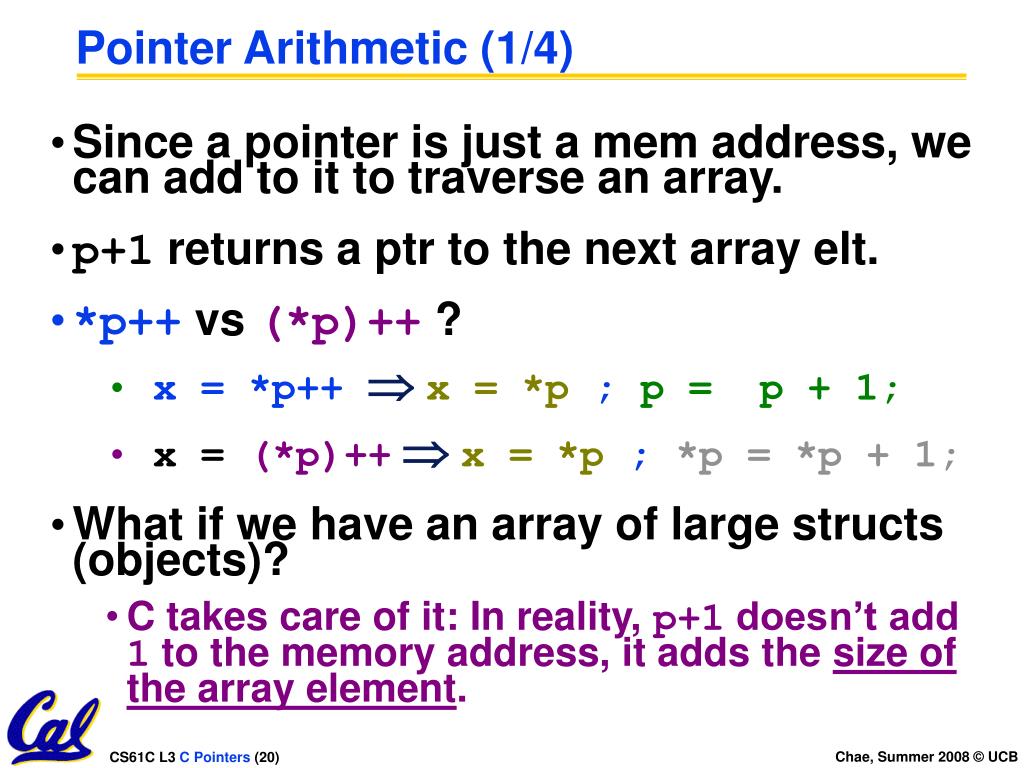 Pointer Arithmetic (1/4)

• Since a pointer is just a mem address, we can add to it to traverse an array.

• p+1 returns a ptr to the next array elt.

• *p++ vs (*p)++ ?

• x = *p++ ⇒ x = *p ; p = p + 1;

• x = (*p)++ ⇒ x = *p ; *p = *p + 1;

• What if we have an array of large structs (objects)?

• C takes care of it: In reality, p+1 doesn't add 1 to the memory address, it adds the size of the array element.

Cal

CS61C L3 C Pointers (20)

Chae, Summer 2008 © UCB